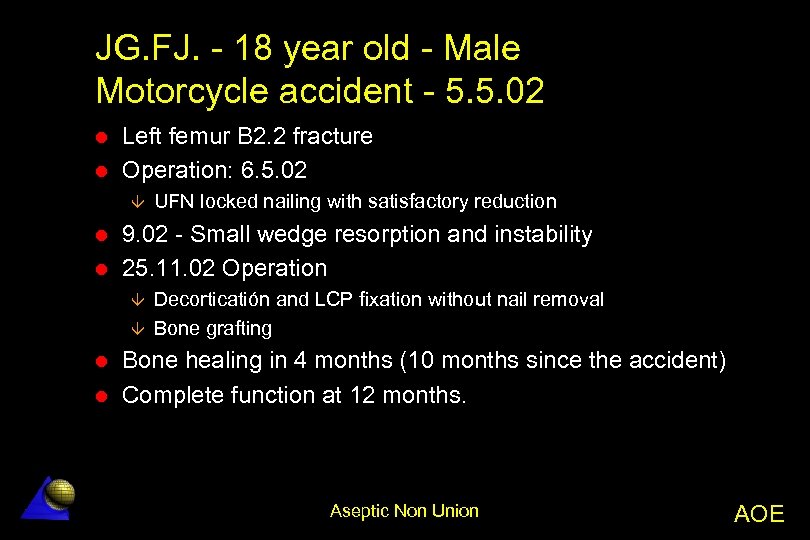 JG.FJ. - 18 year old - Male
Motorcycle accident - 5.5.02

- Left femur B2.2 fracture
- Operation: 6.5.02
  - UFN locked nailing with satisfactory reduction
- 9.02 - Small wedge resorption and instability
- 25.11.02 Operation
  - Decorticatión and LCP fixation without nail removal
  - Bone grafting
- Bone healing in 4 months (10 months since the accident)
- Complete function at 12 months.

Aseptic Non Union

AOE